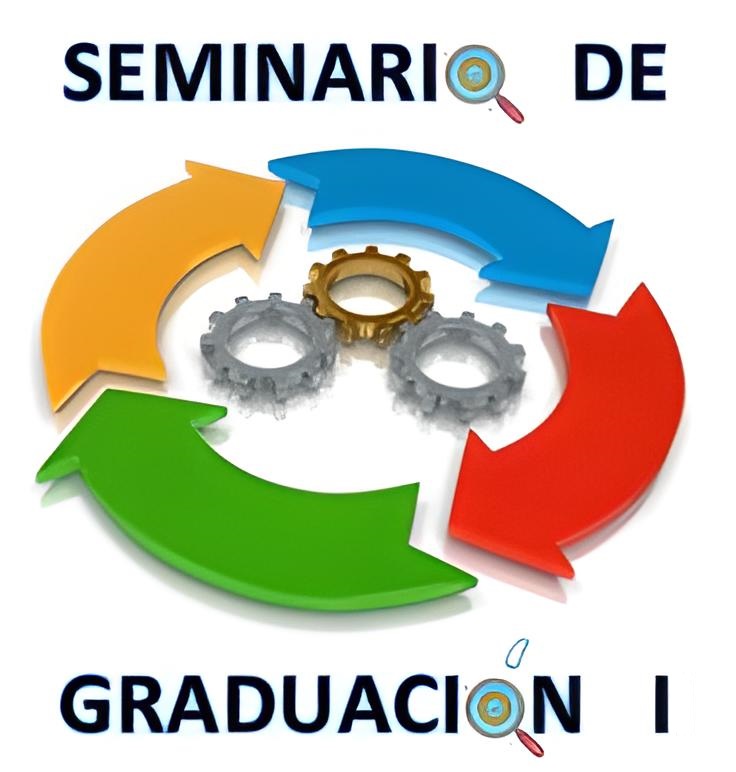 SEMINARIO DE

GRADUACIÓN I